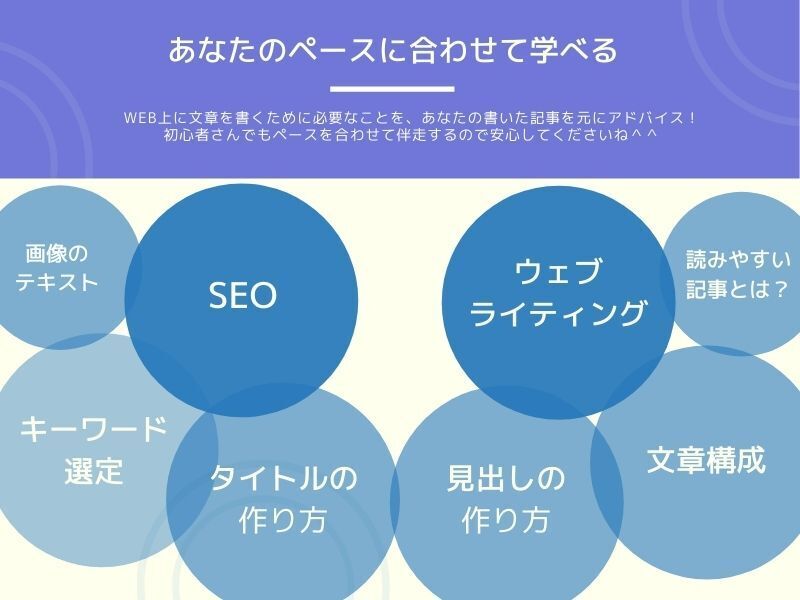 あなたのペースに合わせて学べる

WEB上に文章を書くために必要なことを、あなたの書いた記事を元にアドバイス！
初心者さんでもペースを合わせて伴走するので安心してくださいね＾＾

画像のテキスト

SEO

ウェブライティング

読みやすい記事とは？

キーワード選定

タイトルの作り方

見出しの作り方

文章構成